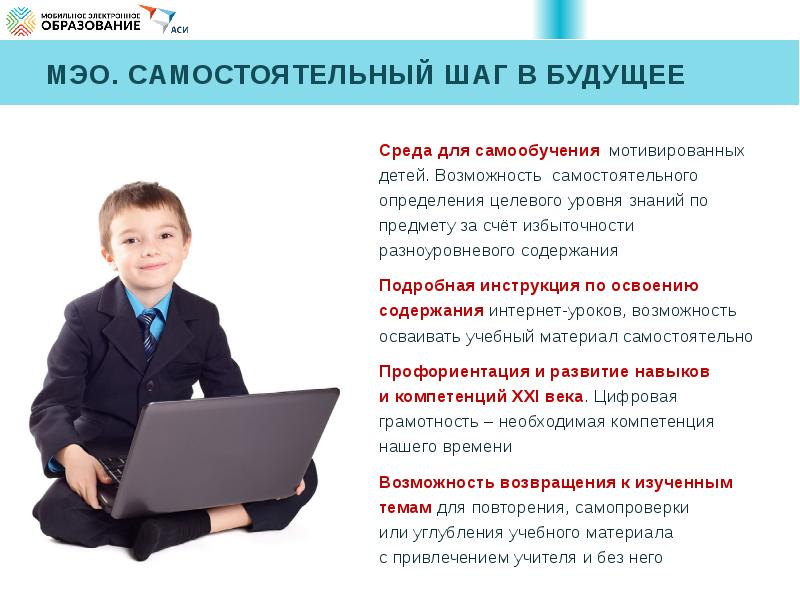 МОБИЛЬНОЕ ЭЛЕКТРОННОЕ ОБРАЗОВАНИЕ

АСИ

МЭО. САМОСТОЯТЕЛЬНЫЙ ШАГ В БУДУЩЕЕ

Среда для самообучения мотивированных детей. Возможность самостоятельного определения целевого уровня знаний по предмету за счёт избыточности разноуровневого содержания

Подробная инструкция по освоению содержания интернет-уроков, возможность осваивать учебный материал самостоятельно

Профориентация и развитие навыков и компетенций XXI века. Цифровая грамотность – необходимая компетенция нашего времени

Возможность возвращения к изученным темам для повторения, самопроверки или углубления учебного материала с привлечением учителя и без него